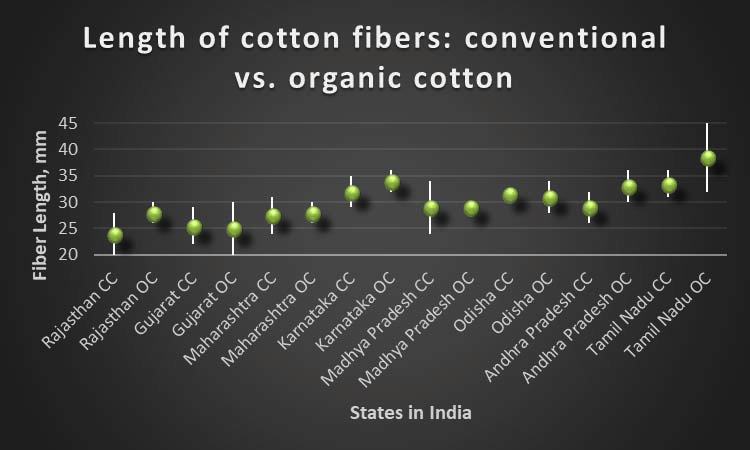 Length of cotton fibers: conventional vs. organic cotton

Fiber Length, mm

45
40
35
30
25
20

Rajasthan CC
Rajasthan OC
Gujarat CC
Gujarat OC
Maharashtra CC
Maharashtra OC
Karnataka CC
Karnataka OC
Madhya Pradesh CC
Madhya Pradesh OC
Odisha CC
Odisha OC
Andhra Pradesh CC
Andhra Pradesh OC
Tamil Nadu CC
Tamil Nadu OC

States in India